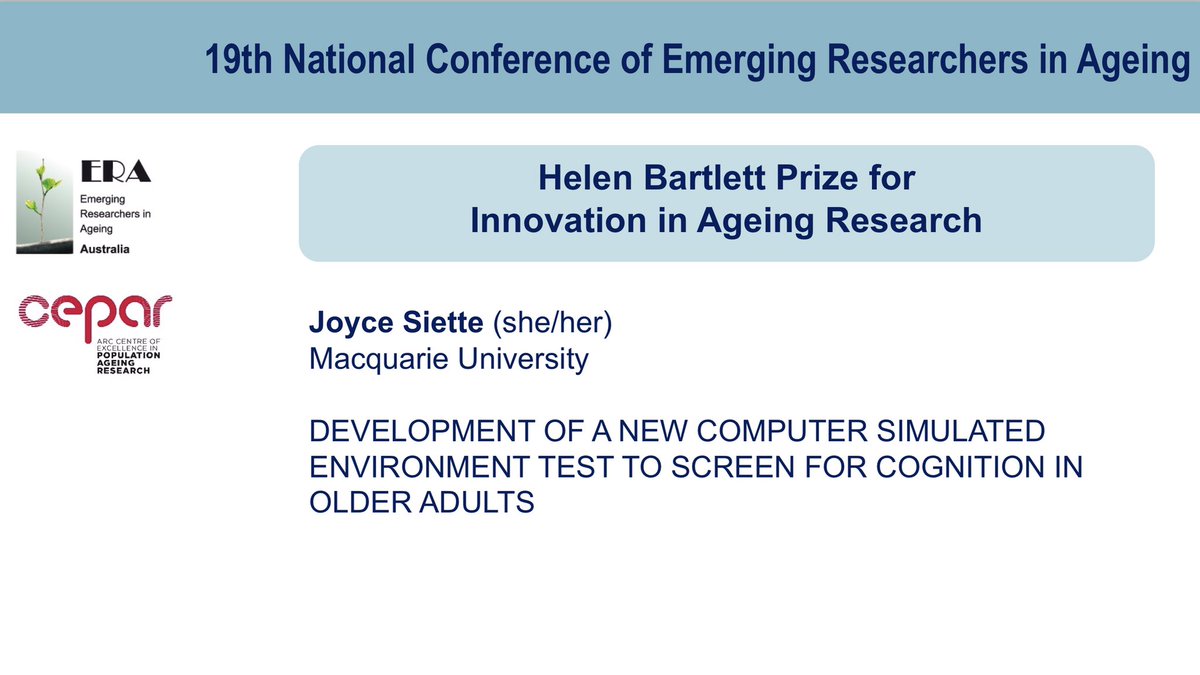 19th National Conference of Emerging Researchers in Ageing

ERA
Emerging Researchers in Ageing
Australia

cepar
ARC CENTRE OF EXCELLENCE IN POPULATION AGEING RESEARCH

Helen Bartlett Prize for Innovation in Ageing Research

Joyce Siette (she/her)
Macquarie University

DEVELOPMENT OF A NEW COMPUTER SIMULATED ENVIRONMENT TEST TO SCREEN FOR COGNITION IN OLDER ADULTS